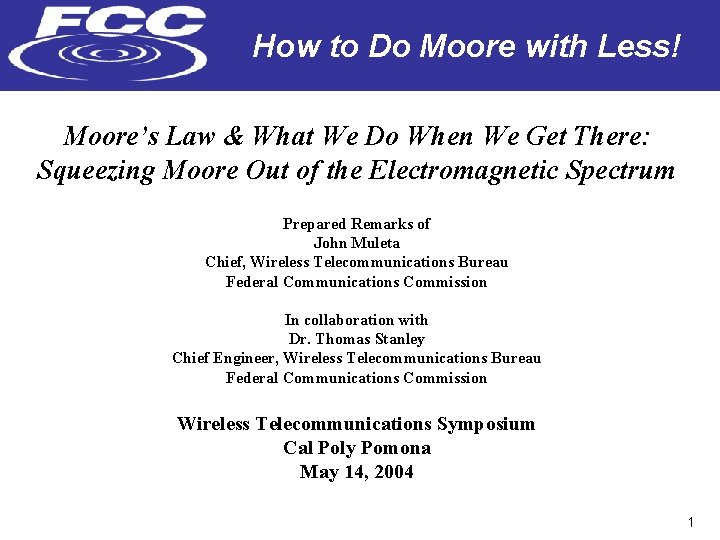 FCC

How to Do Moore with Less!

Moore's Law & What We Do When We Get There:
Squeezing Moore Out of the Electromagnetic Spectrum

Prepared Remarks of
John Muleta
Chief, Wireless Telecommunications Bureau
Federal Communications Commission

In collaboration with
Dr. Thomas Stanley
Chief Engineer, Wireless Telecommunications Bureau
Federal Communications Commission

Wireless Telecommunications Symposium
Cal Poly Pomona
May 14, 2004

1